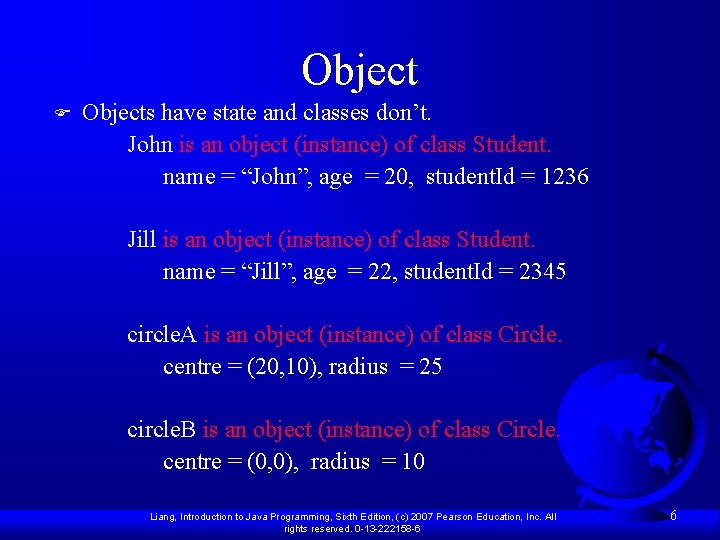 Object

Objects have state and classes don’t.

John is an object (instance) of class Student.
name = “John”, age = 20, studentId = 1236

Jill is an object (instance) of class Student.
name = “Jill”, age = 22, studentId = 2345

circleA is an object (instance) of class Circle.
centre = (20,10), radius = 25

circleB is an object (instance) of class Circle.
centre = (0,0), radius = 10

Liang, Introduction to Java Programming, Sixth Edition, (c) 2007 Pearson Education, Inc. All rights reserved. 0-13-222158-6

6